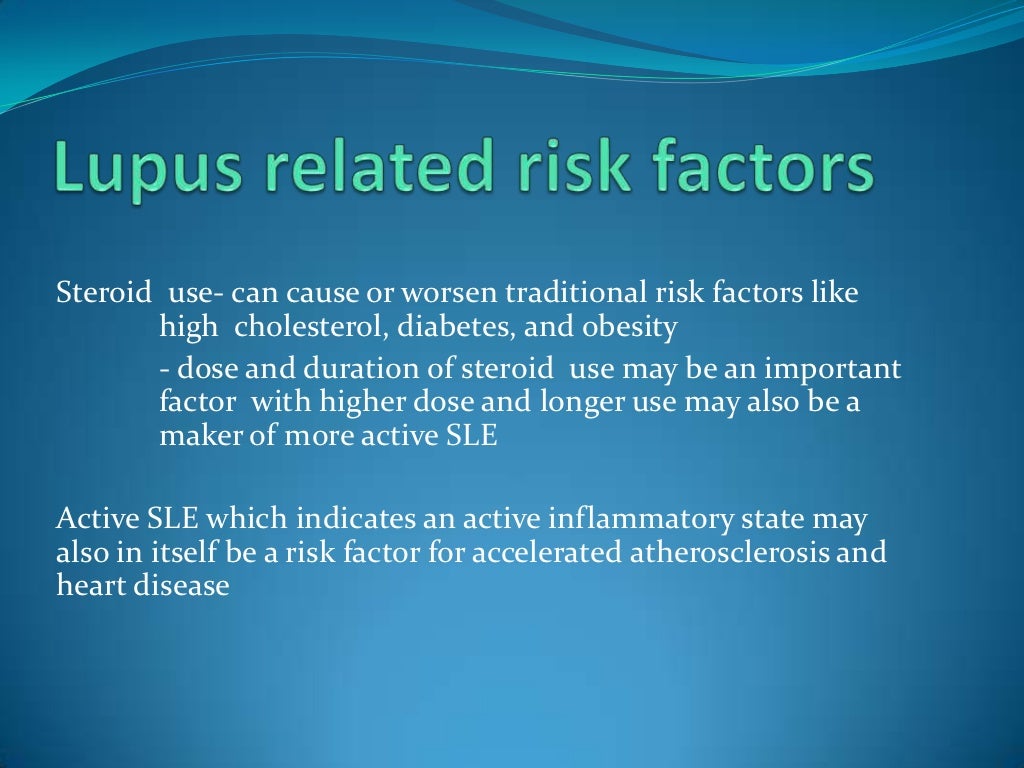 Lupus related risk factors

Steroid use- can cause or worsen traditional risk factors like high cholesterol, diabetes, and obesity

- dose and duration of steroid use may be an important factor with higher dose and longer use may also be a maker of more active SLE

Active SLE which indicates an active inflammatory state may also in itself be a risk factor for accelerated atherosclerosis and heart disease